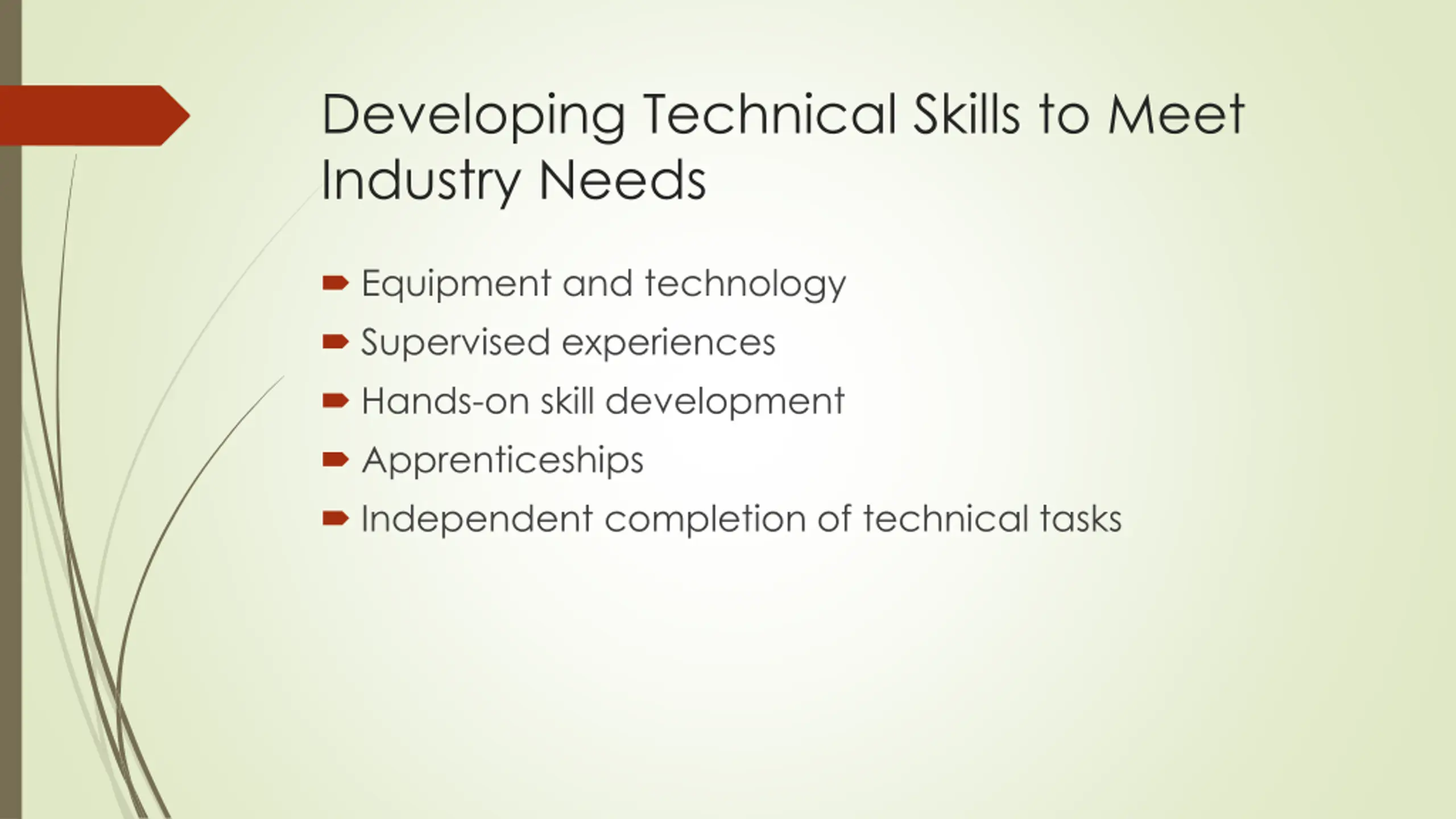 Developing Technical Skills to Meet Industry Needs

Equipment and technology
Supervised experiences
Hands-on skill development
Apprenticeships
Independent completion of technical tasks